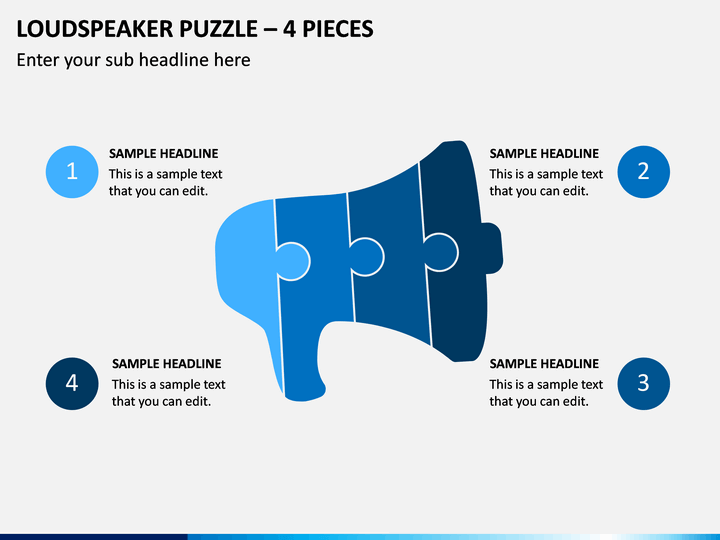 LOUDSPEAKER PUZZLE – 4 PIECES

Enter your sub headline here

1
SAMPLE HEADLINE
This is a sample text that you can edit.

SAMPLE HEADLINE
This is a sample text that you can edit.
2

4
SAMPLE HEADLINE
This is a sample text that you can edit.

SAMPLE HEADLINE
This is a sample text that you can edit.
3